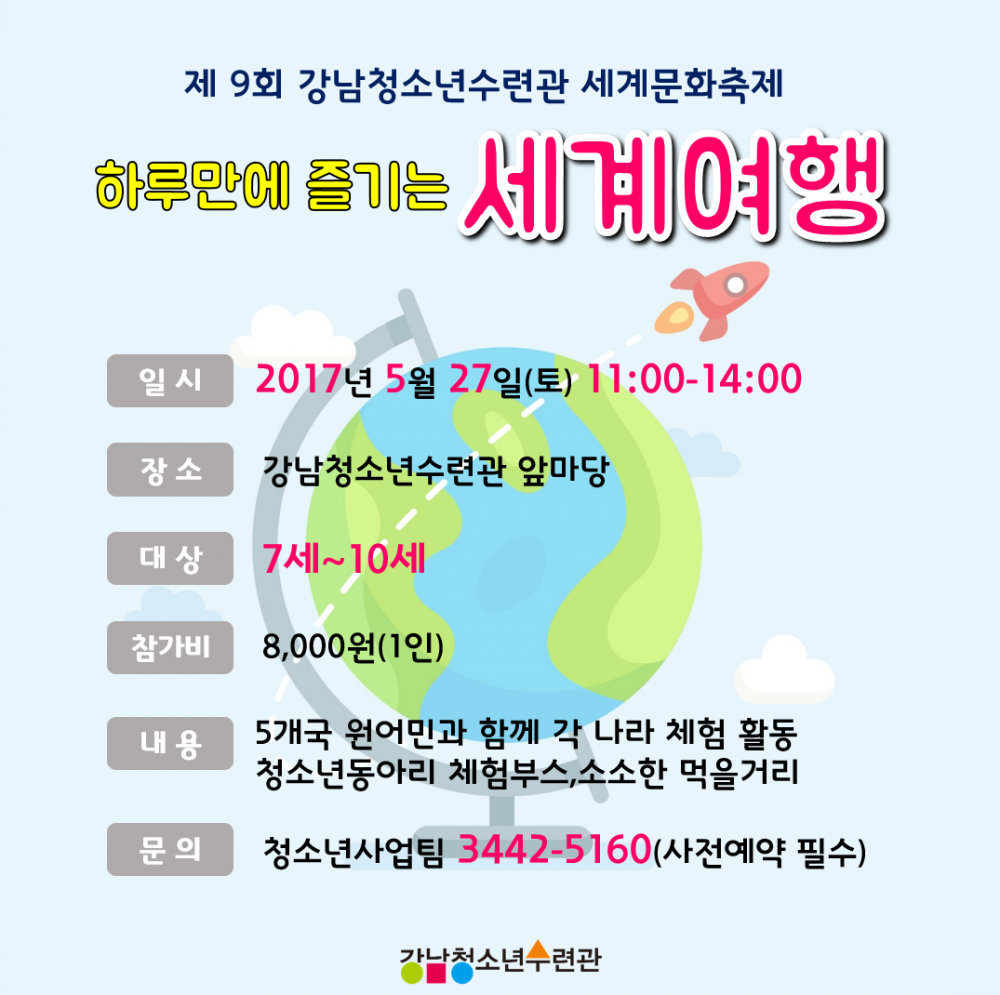 제 9회 강남청소년수련관 세계문화축제

하루만에 즐기는 세계여행

일 시 2017년 5월 27일(토) 11:00-14:00

장 소 강남청소년수련관 앞마당

대 상 7세~10세

참가비 8,000원(1인)

내 용 5개국 원어민과 함께 각 나라 체험 활동
청소년동아리 체험부스,소소한 먹을거리

문 의 청소년사업팀 3442-5160(사전예약 필수)

강남청소년수련관